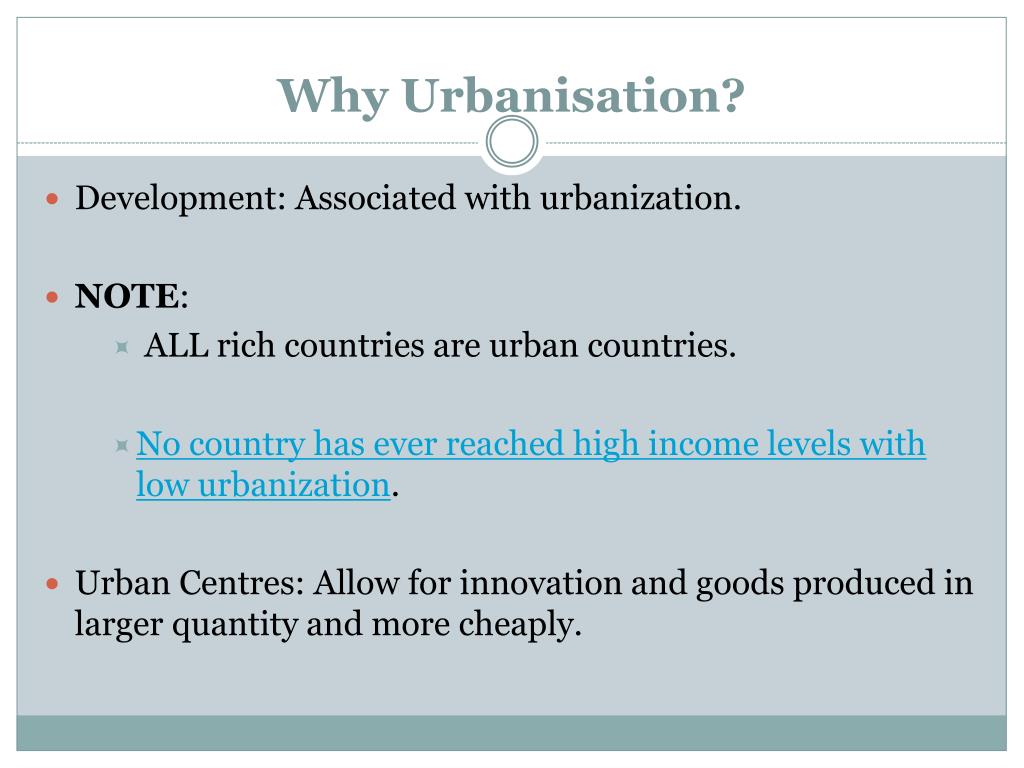 Why Urbanisation?

Development: Associated with urbanization.

NOTE:

ALL rich countries are urban countries.

No country has ever reached high income levels with low urbanization.

Urban Centres: Allow for innovation and goods produced in larger quantity and more cheaply.